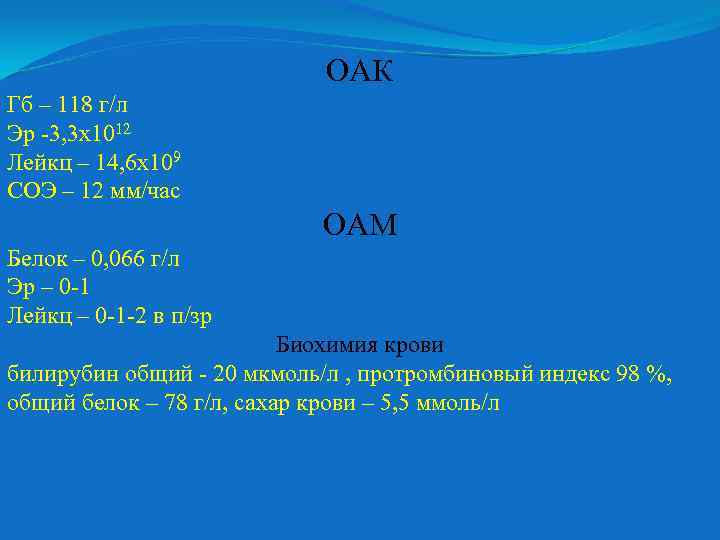 ОАК

Гб – 118 г/л
Эр -3,3х$10^{12}$
Лейкц – 14,6х$10^{9}$
СОЭ – 12 мм/час

ОАМ

Белок – 0,066 г/л
Эр – 0-1
Лейкц – 0-1-2 в п/зр

Биохимия крови

билирубин общий - 20 мкмоль/л , протромбиновый индекс 98 %, общий белок – 78 г/л, сахар крови – 5,5 ммоль/л